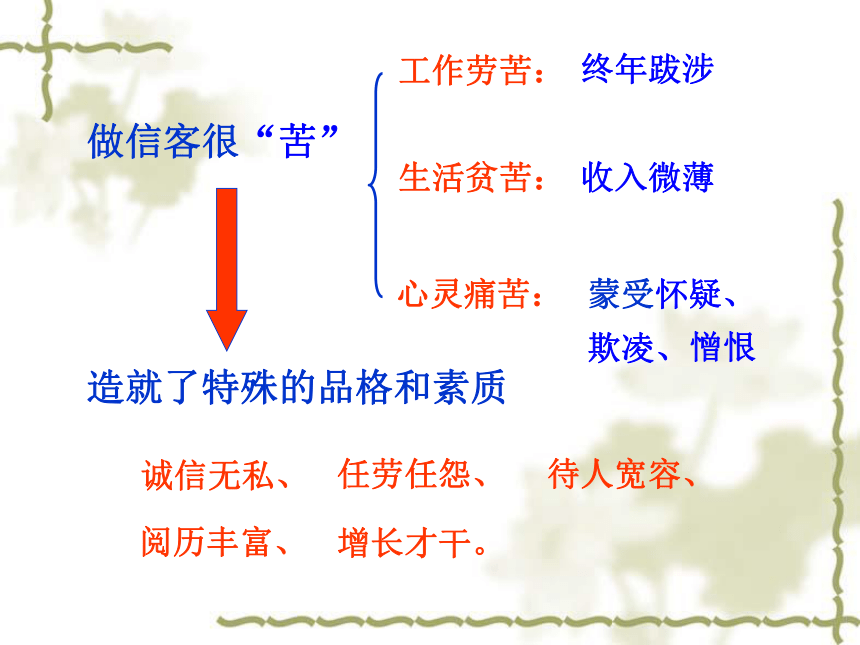 做信客很“苦”

工作劳苦： 终年跋涉

生活贫苦： 收入微薄

心灵痛苦： 蒙受怀疑、欺凌、憎恨

造就了特殊的品格和素质

诚信无私、 任劳任怨、 待人宽容、

阅历丰富、 增长才干。